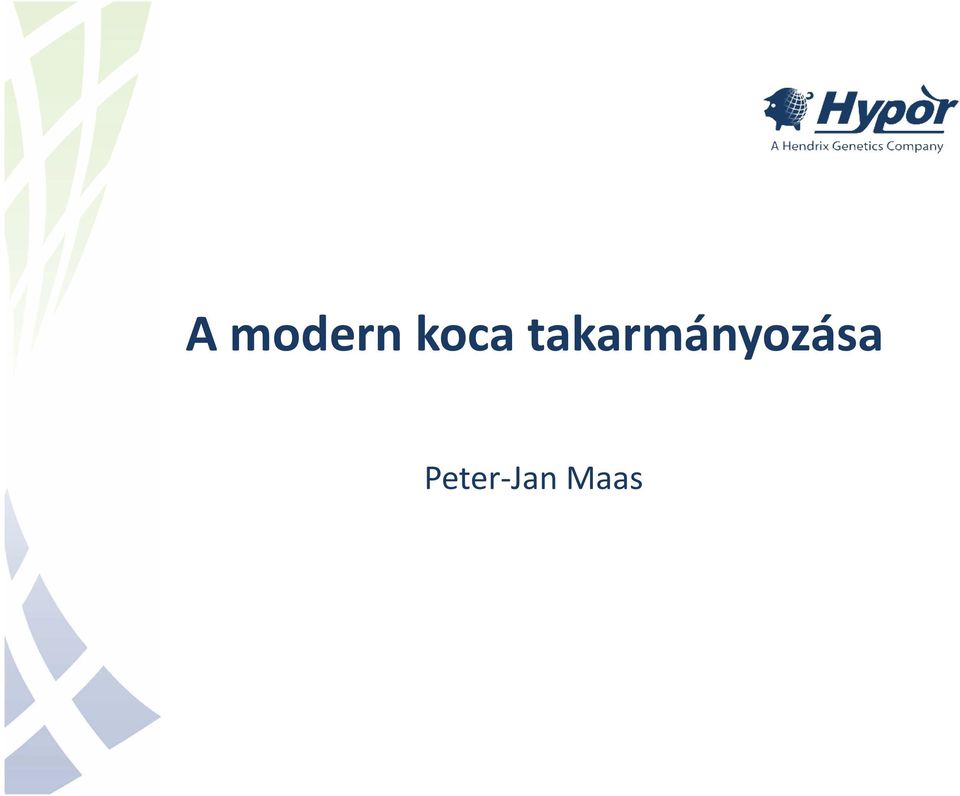 Hypor
A Hendrix Genetics Company

A modern koca takarmányozása

Peter-Jan Maas